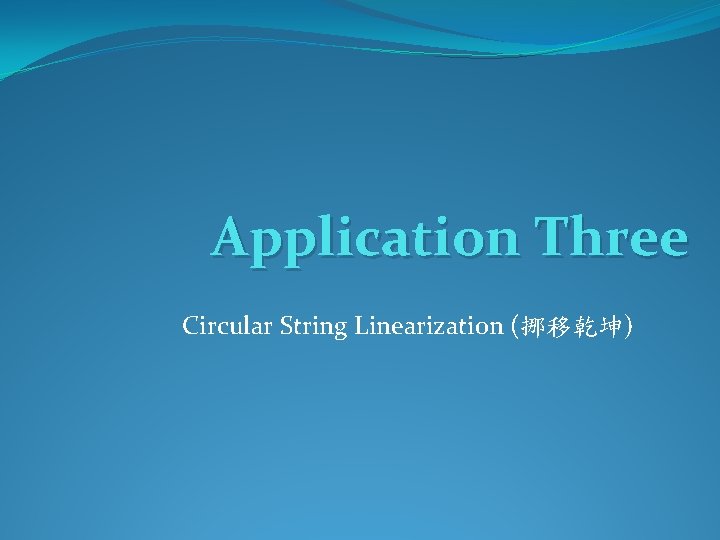 Application Three

Circular String Linearization (挪移乾坤)